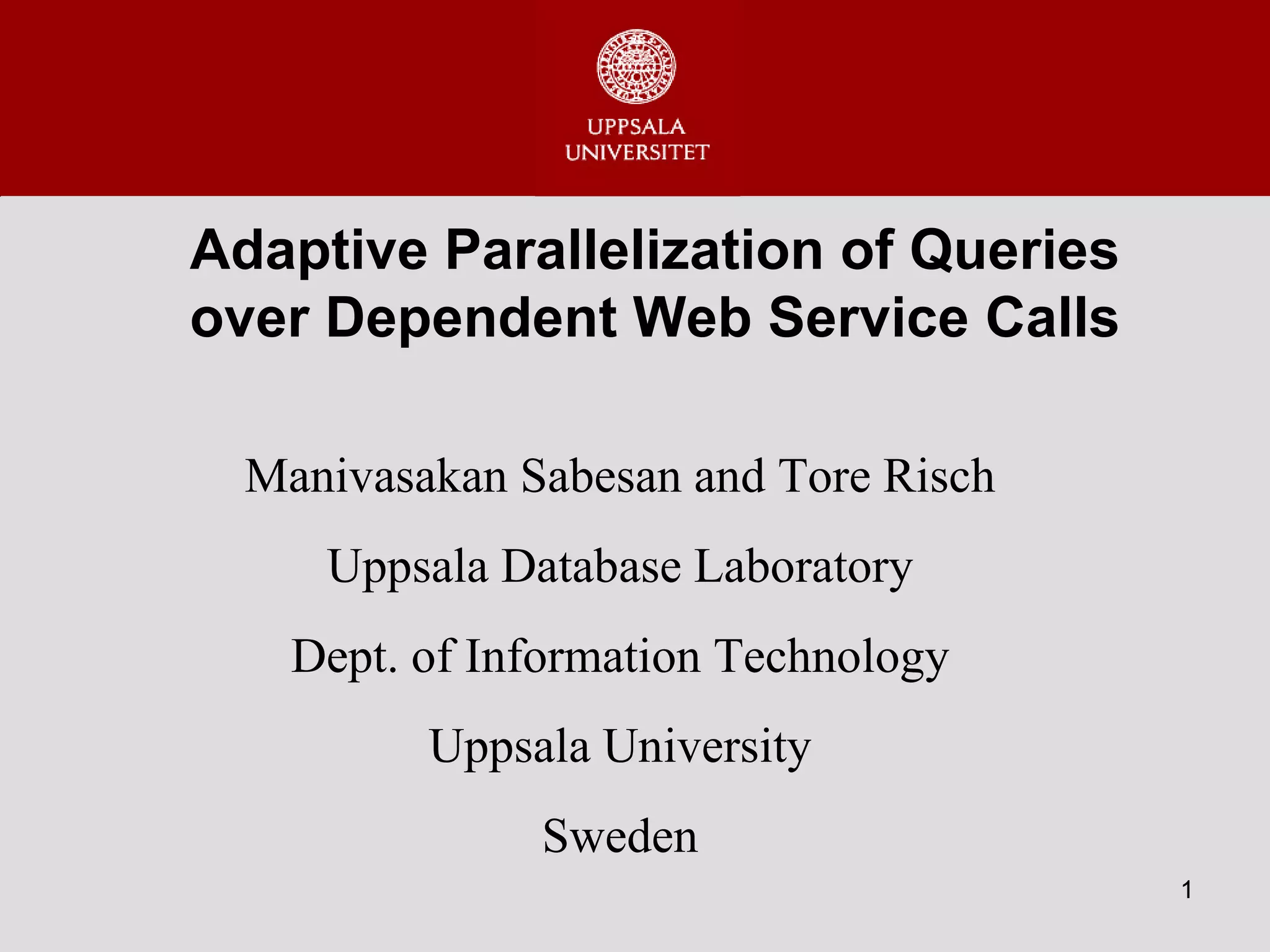 UPPSALA UNIVERSITET

Adaptive Parallelization of Queries over Dependent Web Service Calls

Manivasakan Sabesan and Tore Risch

Uppsala Database Laboratory

Dept. of Information Technology

Uppsala University

Sweden

1